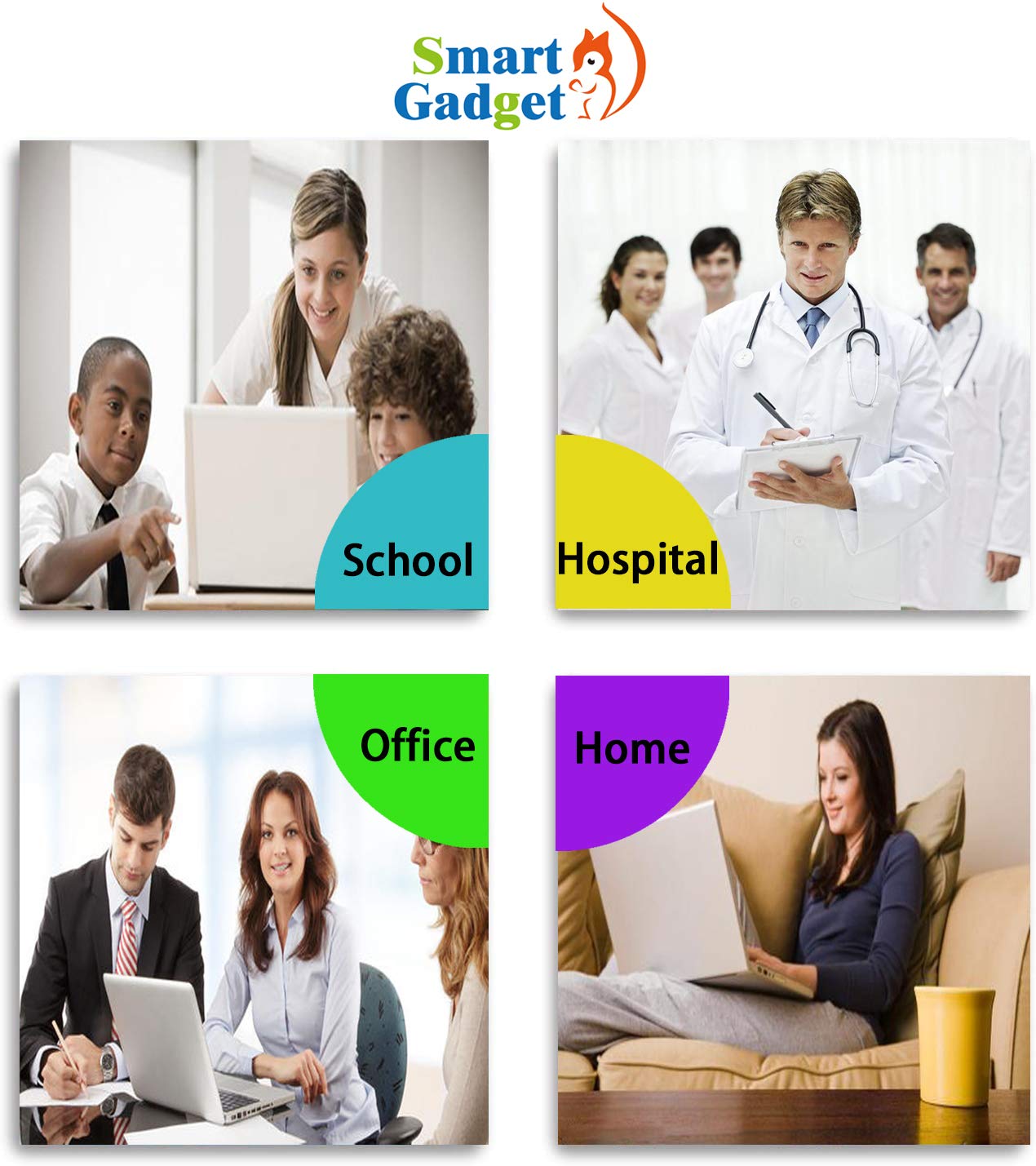 Smart Gadget

School

Hospital

Office

Home